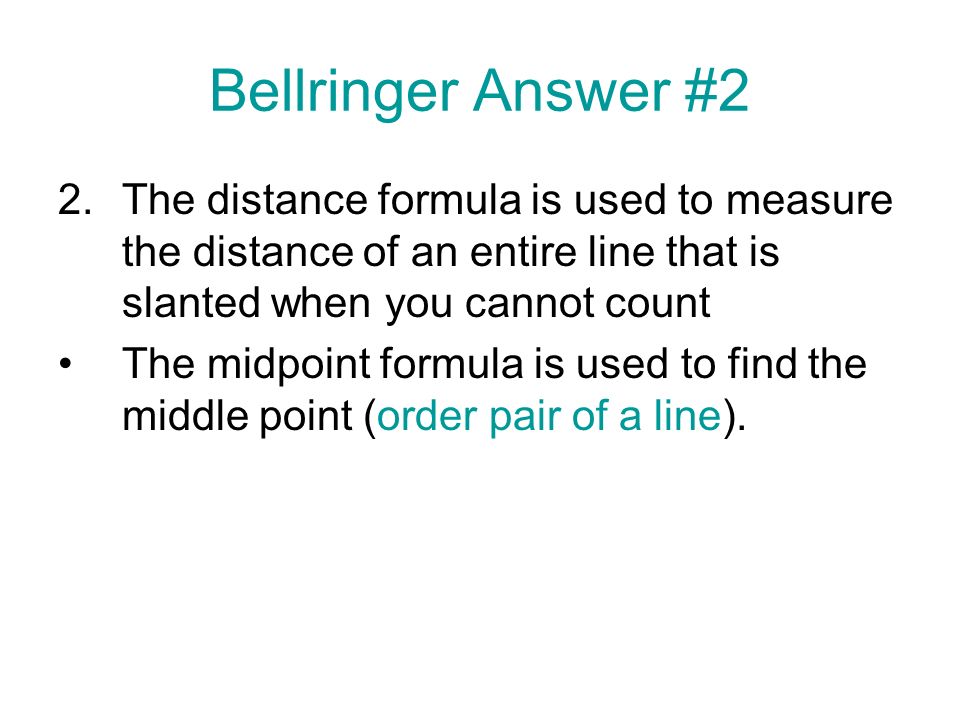 Bellringer Answer #2

2. The distance formula is used to measure the distance of an entire line that is slanted when you cannot count

• The midpoint formula is used to find the middle point (order pair of a line).